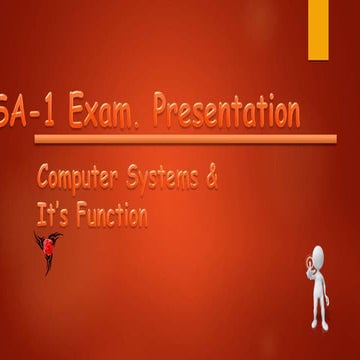 SA-1 Exam. Presentation

Computer Systems & It's Function